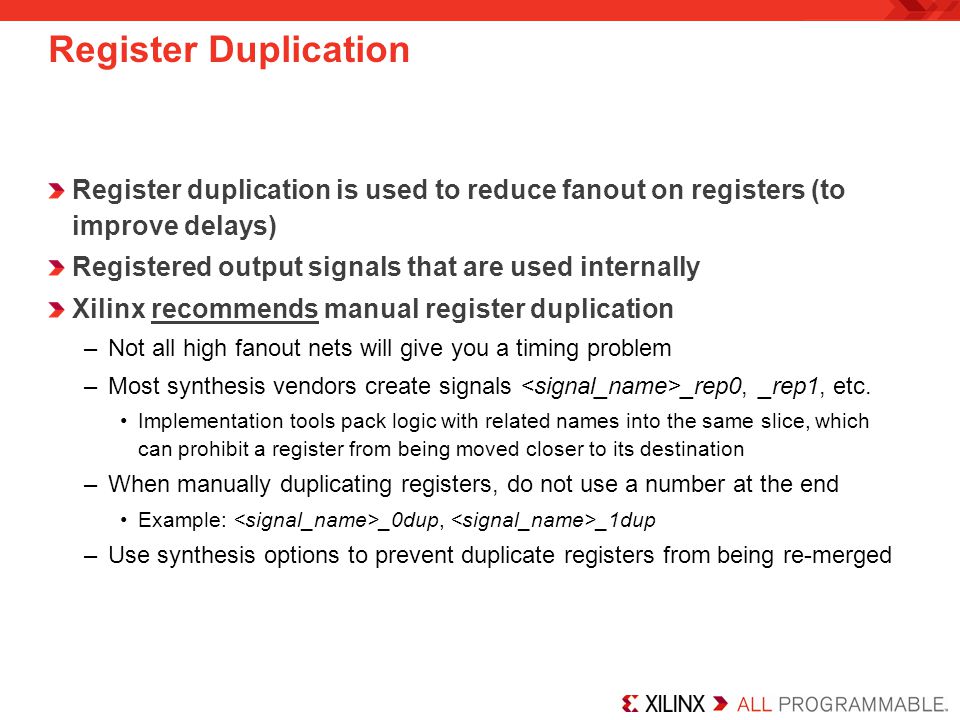 Register Duplication

Register duplication is used to reduce fanout on registers (to improve delays)

Registered output signals that are used internally

Xilinx recommends manual register duplication

– Not all high fanout nets will give you a timing problem

– Most synthesis vendors create signals <signal_name>_rep0, _rep1, etc.

• Implementation tools pack logic with related names into the same slice, which can prohibit a register from being moved closer to its destination

– When manually duplicating registers, do not use a number at the end

• Example: <signal_name>_0dup, <signal_name>_1dup

– Use synthesis options to prevent duplicate registers from being re-merged

XILINX ALL PROGRAMMABLE.